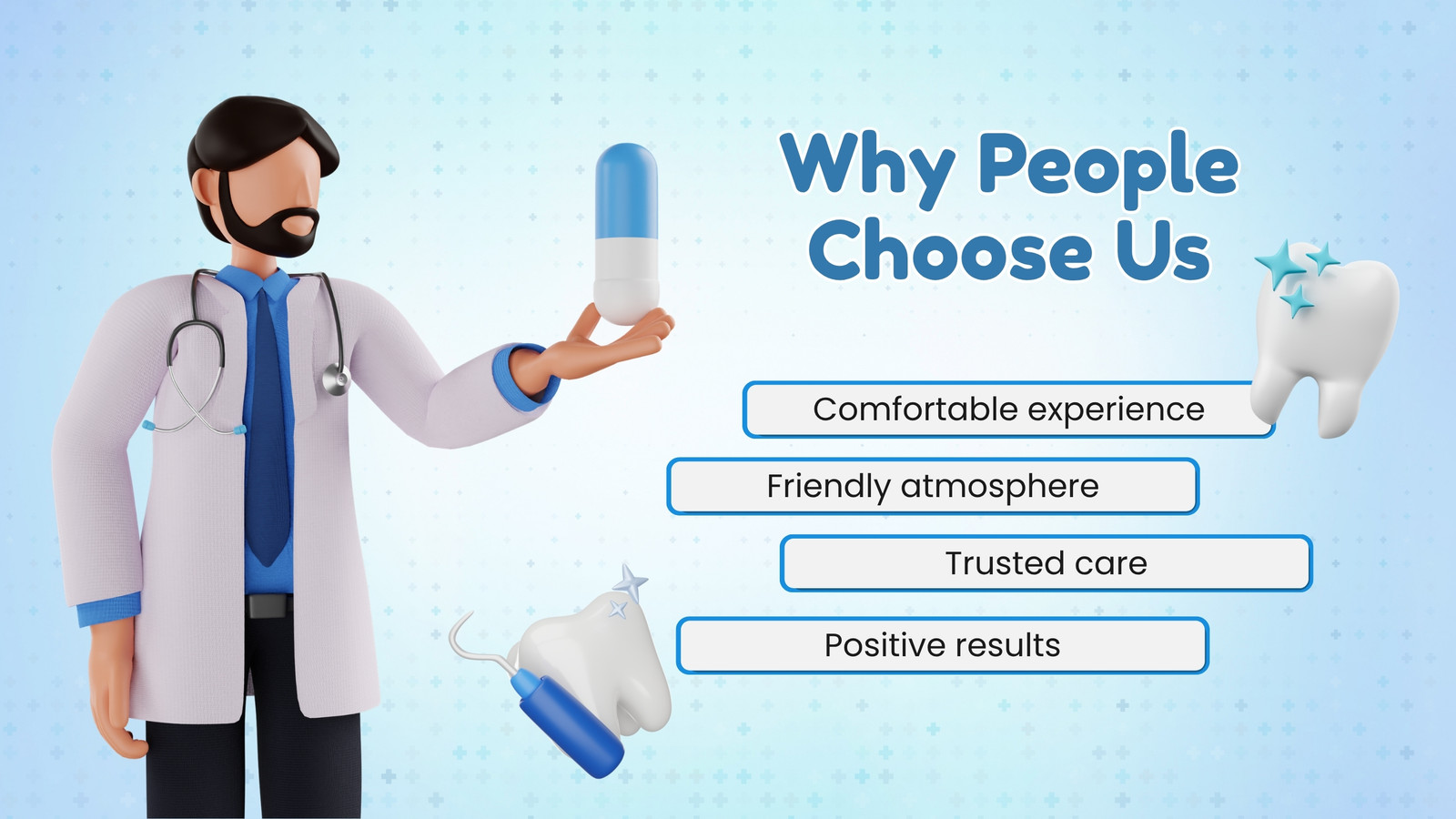 Why People Choose Us

Comfortable experience

Friendly atmosphere

Trusted care

Positive results